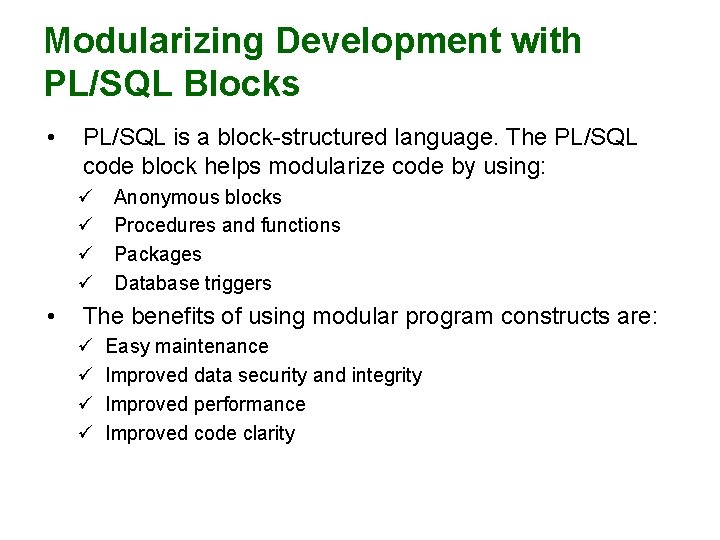 Modularizing Development with PL/SQL Blocks

• PL/SQL is a block-structured language. The PL/SQL code block helps modularize code by using:
✓ Anonymous blocks
✓ Procedures and functions
✓ Packages
✓ Database triggers

• The benefits of using modular program constructs are:
✓ Easy maintenance
✓ Improved data security and integrity
✓ Improved performance
✓ Improved code clarity